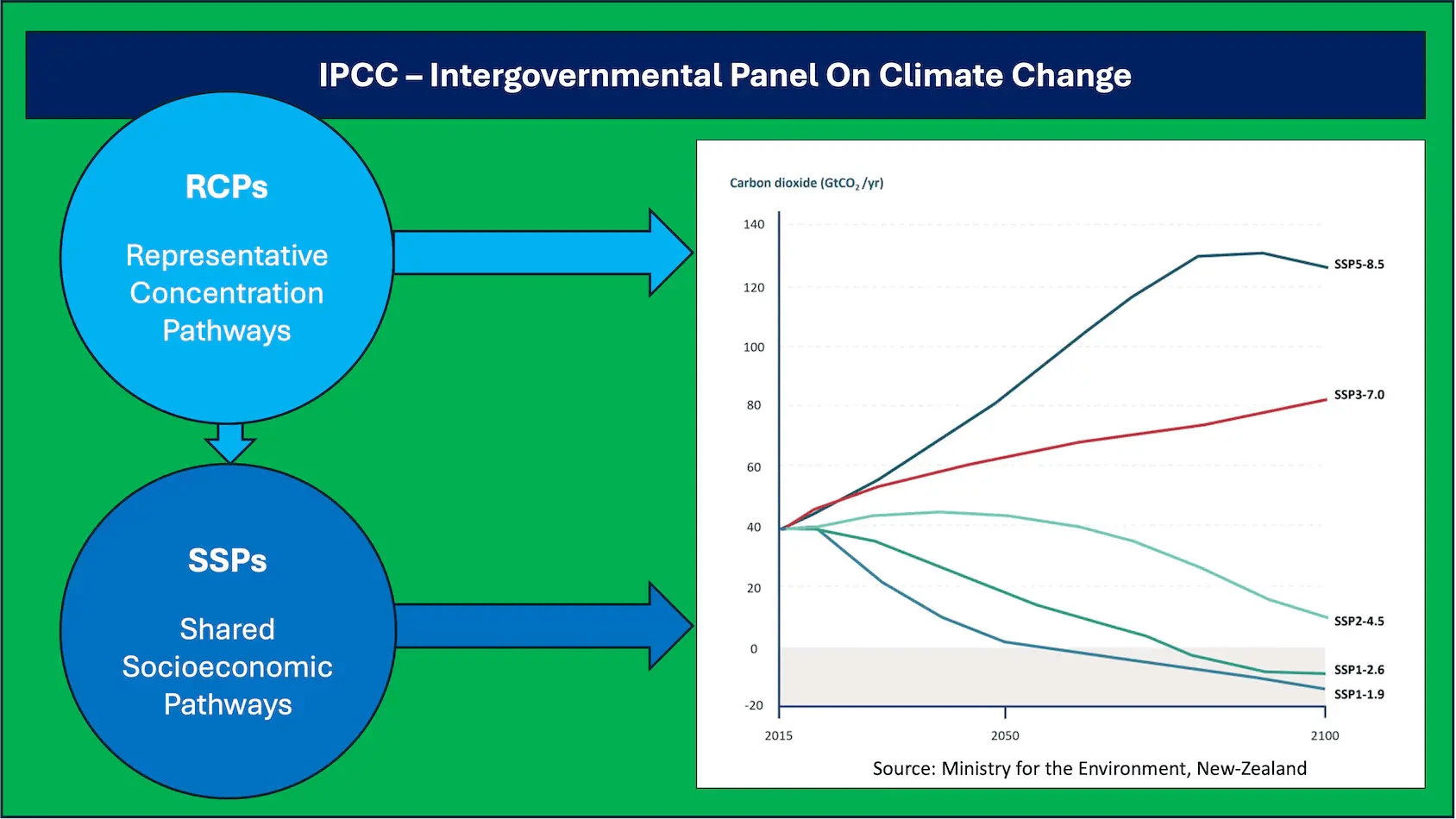 IPCC – Intergovernmental Panel On Climate Change

RCPs

Representative Concentration Pathways

SSPs

Shared Socioeconomic Pathways

Carbon dioxide ($GtCO_2$/yr)

140
120
100
80
60
40
20
0
-20

2015
2050
2100

SSP5-8.5
SSP3-7.0
SSP2-4.5
SSP1-2.6
SSP1-1.9

Source: Ministry for the Environment, New-Zealand